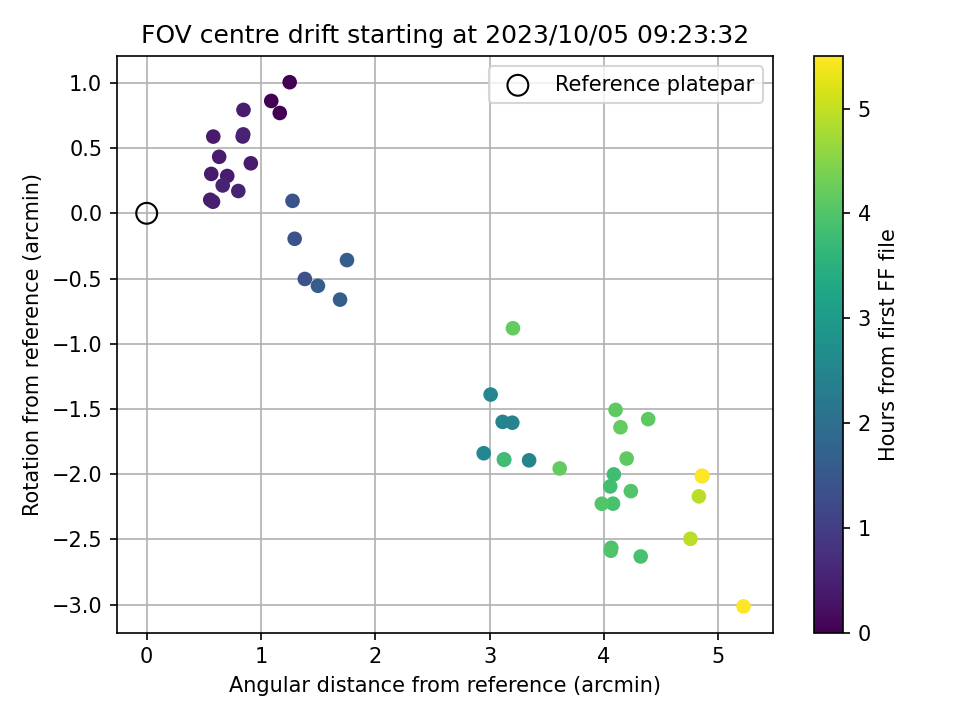 FOV centre drift starting at 2023/10/05 09:23:32

Reference platepar

Rotation from reference (arcmin)

1.0
0.5
0.0
−0.5
−1.0
−1.5
−2.0
−2.5
−3.0

0
1
2
3
4
5

Angular distance from reference (arcmin)

Hours from first FF file

0
1
2
3
4
5